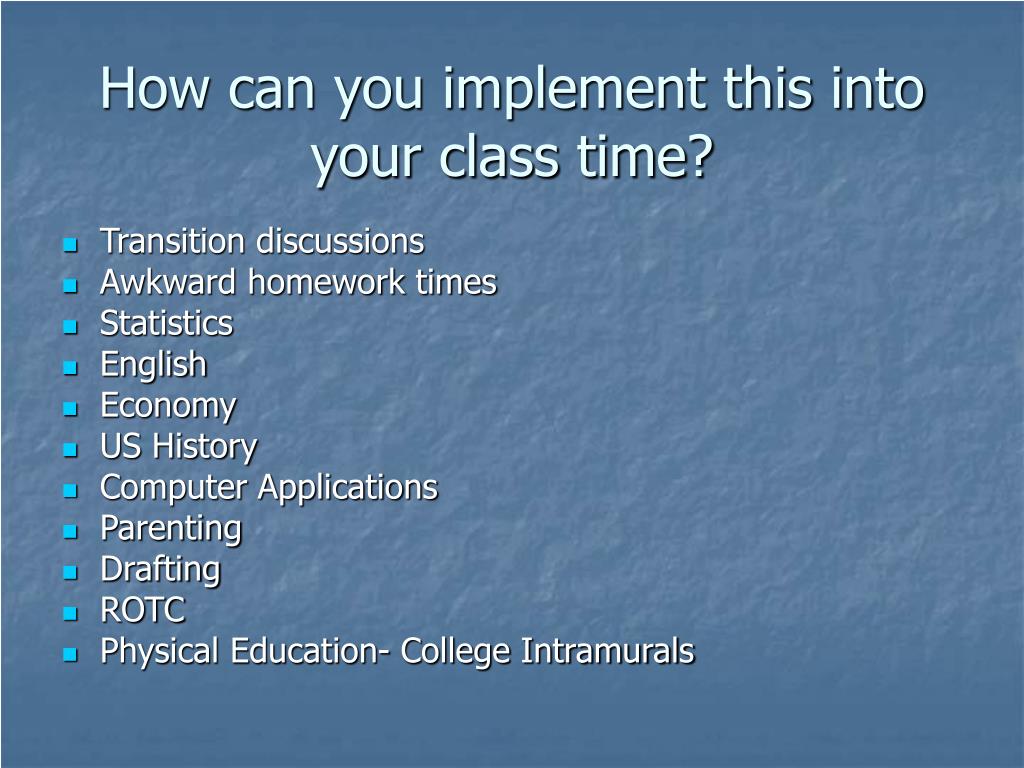 How can you implement this into your class time?

- Transition discussions
- Awkward homework times
- Statistics
- English
- Economy
- US History
- Computer Applications
- Parenting
- Drafting
- ROTC
- Physical Education- College Intramurals